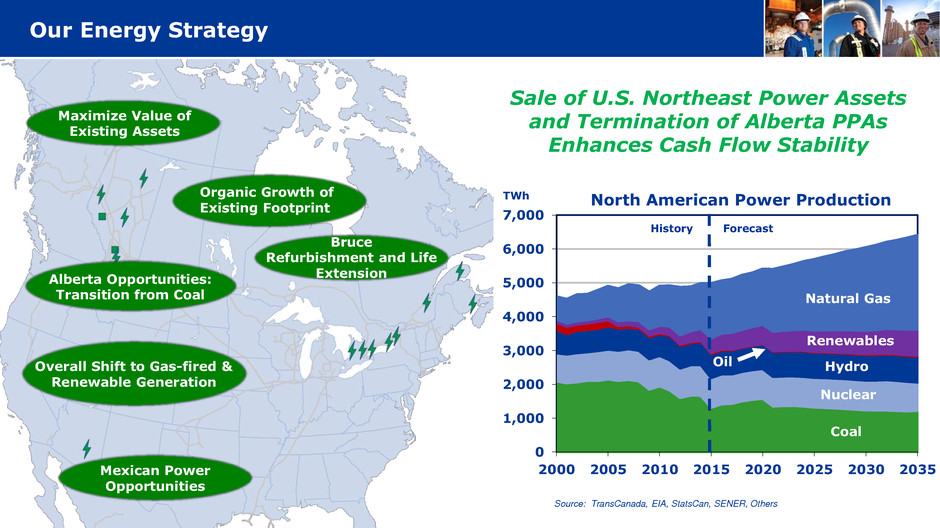 Our Energy Strategy

Maximize Value of Existing Assets

Organic Growth of Existing Footprint

Bruce Refurbishment and Life Extension

Alberta Opportunities: Transition from Coal

Overall Shift to Gas-fired & Renewable Generation

Mexican Power Opportunities

Sale of U.S. Northeast Power Assets and Termination of Alberta PPAs Enhances Cash Flow Stability

North American Power Production

TWh

7,000
6,000
5,000
4,000
3,000
2,000
1,000
0

History
Forecast

Natural Gas
Renewables
Oil
Hydro
Nuclear
Coal

2000 2005 2010 2015 2020 2025 2030 2035

Source: TransCanada, EIA, StatsCan, SENER, Others